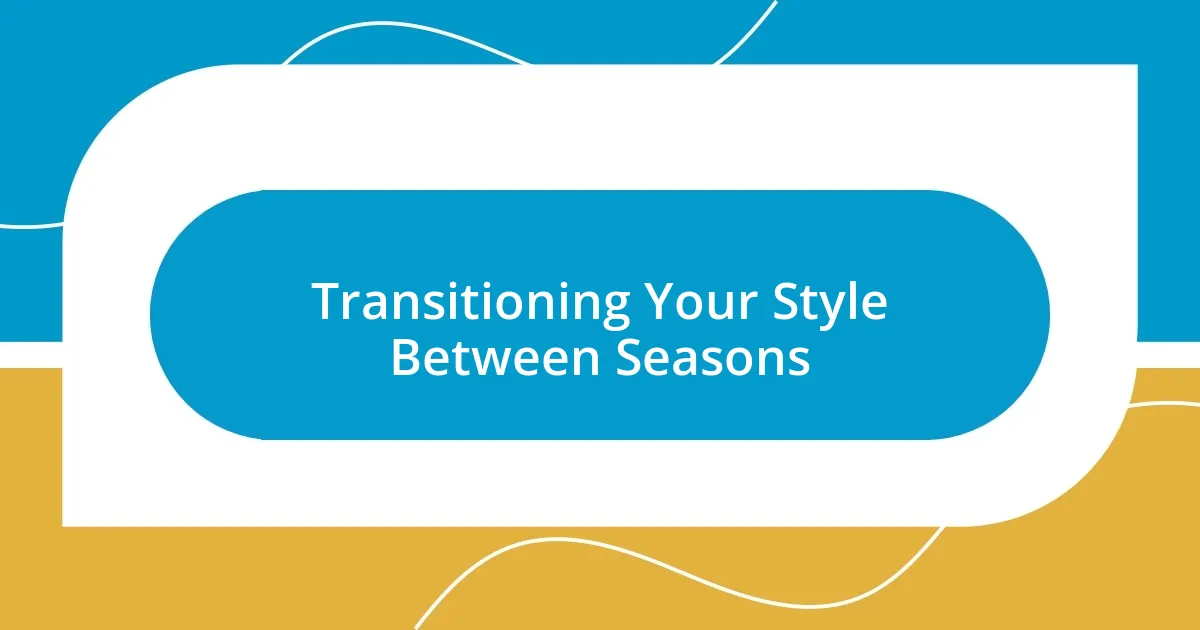 Transitioning Your Style Between Seasons